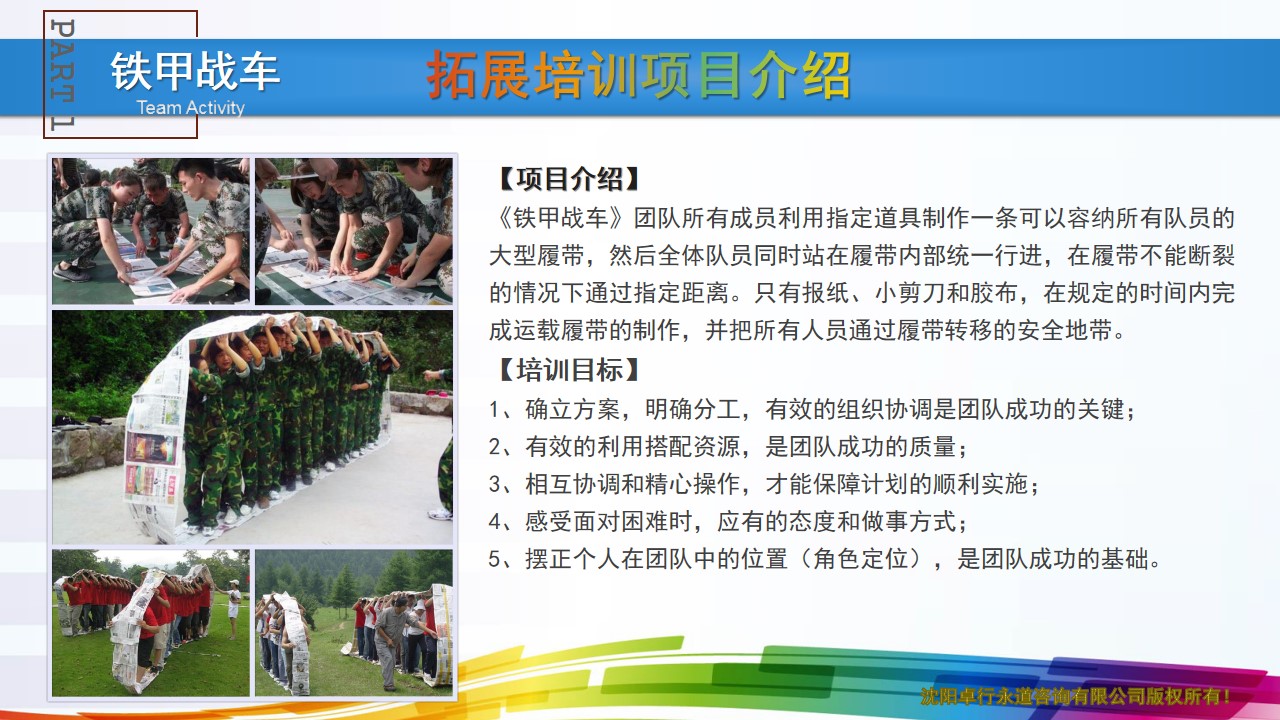 PART 1

铁甲战车
Team Activity

拓展培训项目介绍

【项目介绍】
《铁甲战车》团队所有成员利用指定道具制作一条可以容纳所有队员的大型履带，然后全体队员同时站在履带内部统一行进，在履带不能断裂的情况下通过指定距离。只有报纸、小剪刀和胶布，在规定的时间内完成运载履带的制作，并把所有人员通过履带转移的安全地带。

【培训目标】
1、确立方案，明确分工，有效的组织协调是团队成功的关键；
2、有效的利用搭配资源，是团队成功的质量；
3、相互协调和精心操作，才能保障计划的顺利实施；
4、感受面对困难时，应有的态度和做事方式；
5、摆正个人在团队中的位置（角色定位），是团队成功的基础。

沈阳卓行永道咨询有限公司版权所有!